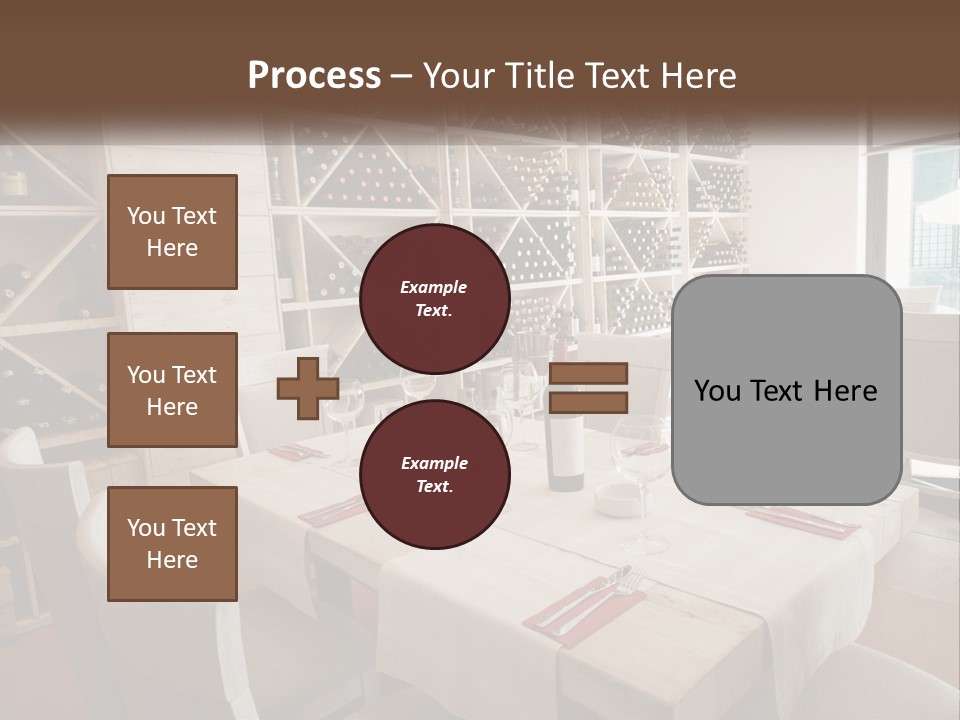 Process – Your Title Text Here

You Text Here

You Text Here

You Text Here

Example Text.

Example Text.

You Text Here